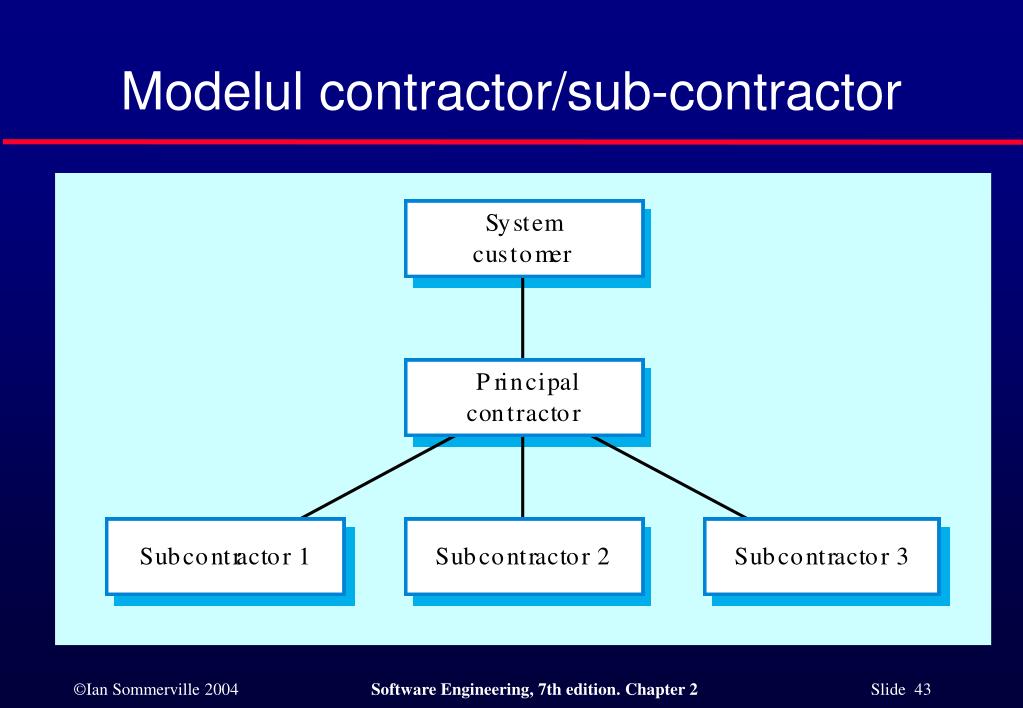 Modelul contractor/sub-contractor

System customer

Principal contractor

Subcontractor 1

Subcontractor 2

Subcontractor 3

©Ian Sommerville 2004

Software Engineering, 7th edition. Chapter 2

Slide 43